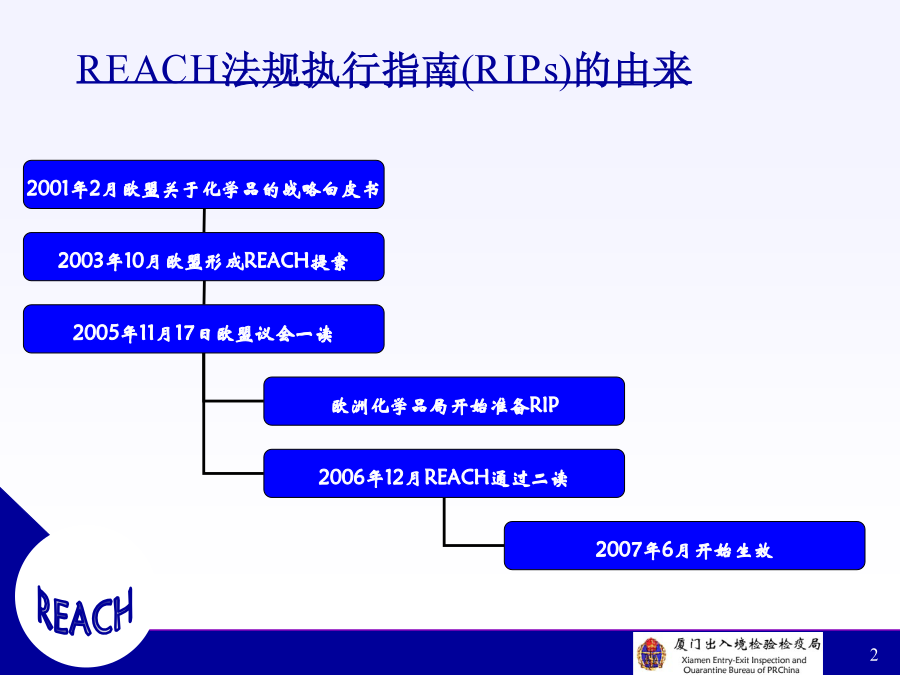 REACH法规执行指南(RIPs)的由来

2001年2月欧盟关于化学品的战略白皮书

2003年10月欧盟形成REACH提案

2005年11月17日欧盟议会一读

欧洲化学品局开始准备RIP

2006年12月REACH通过二读

2007年6月开始生效

REACH

厦门出入境检验检疫局
Xiamen Entry-Exit Inspection and Quarantine Bureau of PRChina

2